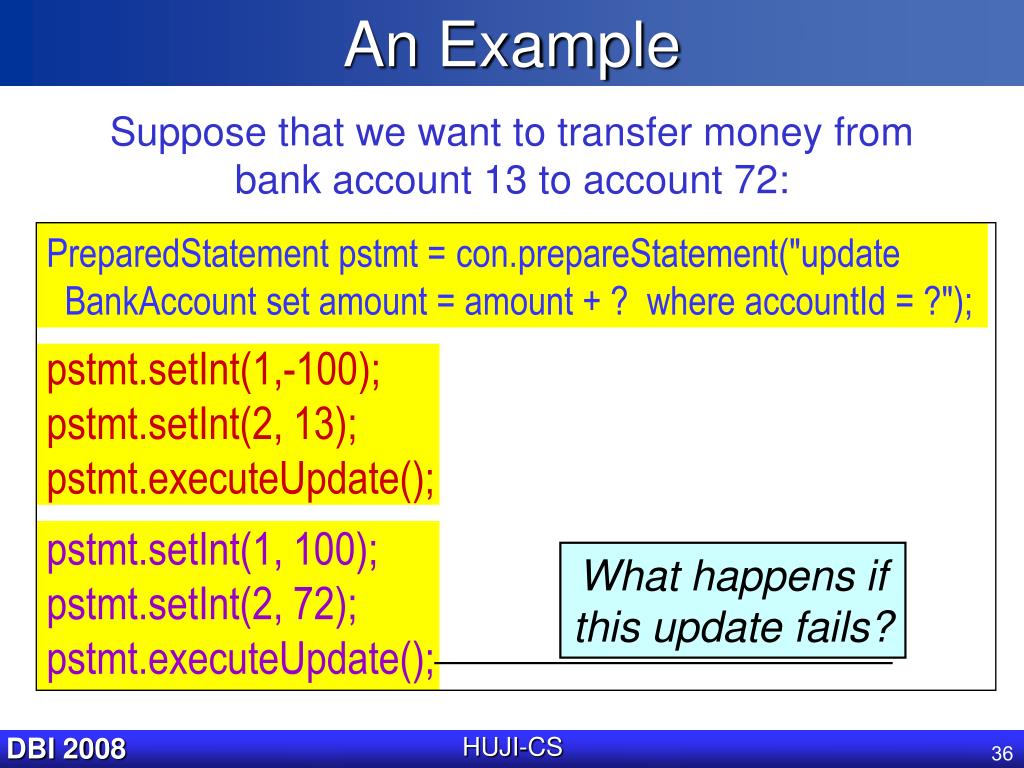 An Example

Suppose that we want to transfer money from bank account 13 to account 72:

PreparedStatement pstmt = con.prepareStatement("update BankAccount set amount = amount + ? where accountId = ?");

pstmt.setInt(1,-100);
pstmt.setInt(2, 13);
pstmt.executeUpdate();

pstmt.setInt(1, 100);
pstmt.setInt(2, 72);
pstmt.executeUpdate();

What happens if this update fails?

DBI 2008

HUJI-CS

36